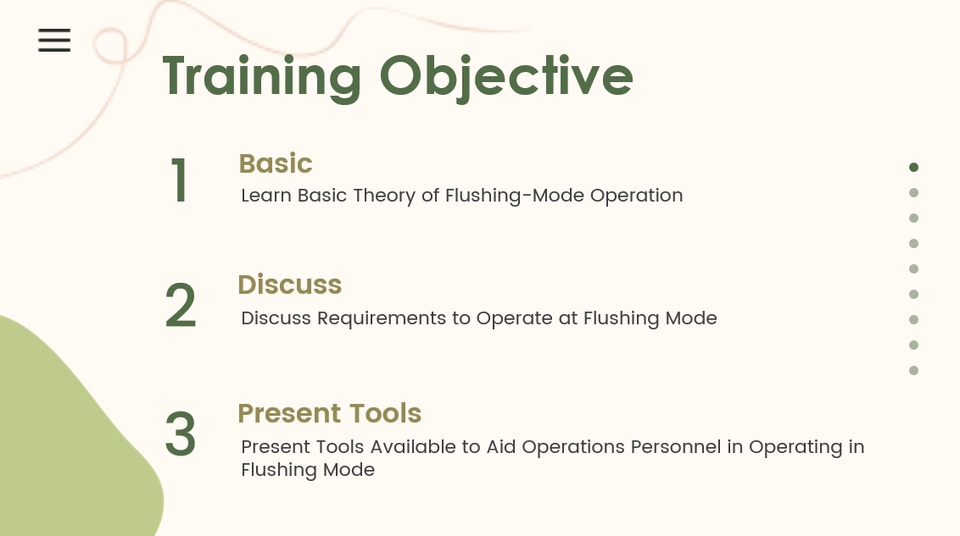 Training Objective

1
Basic
Learn Basic Theory of Flushing-Mode Operation

2
Discuss
Discuss Requirements to Operate at Flushing Mode

3
Present Tools
Present Tools Available to Aid Operations Personnel in Operating in Flushing Mode